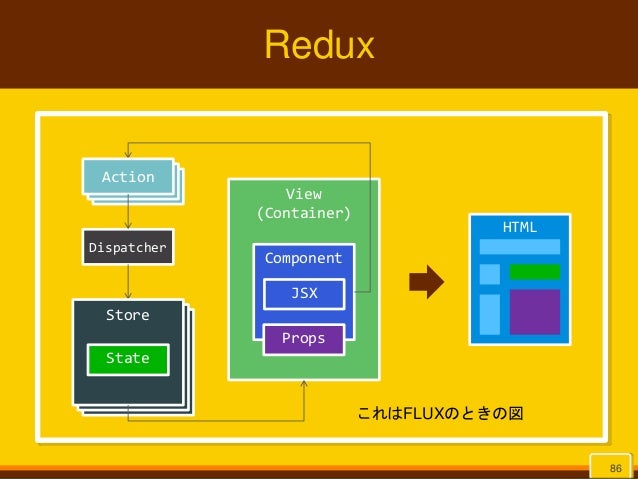 Redux

Action

Dispatcher

Store

State

View
(Container)

Component

JSX

Props

HTML

これはFLUXのときの図

86